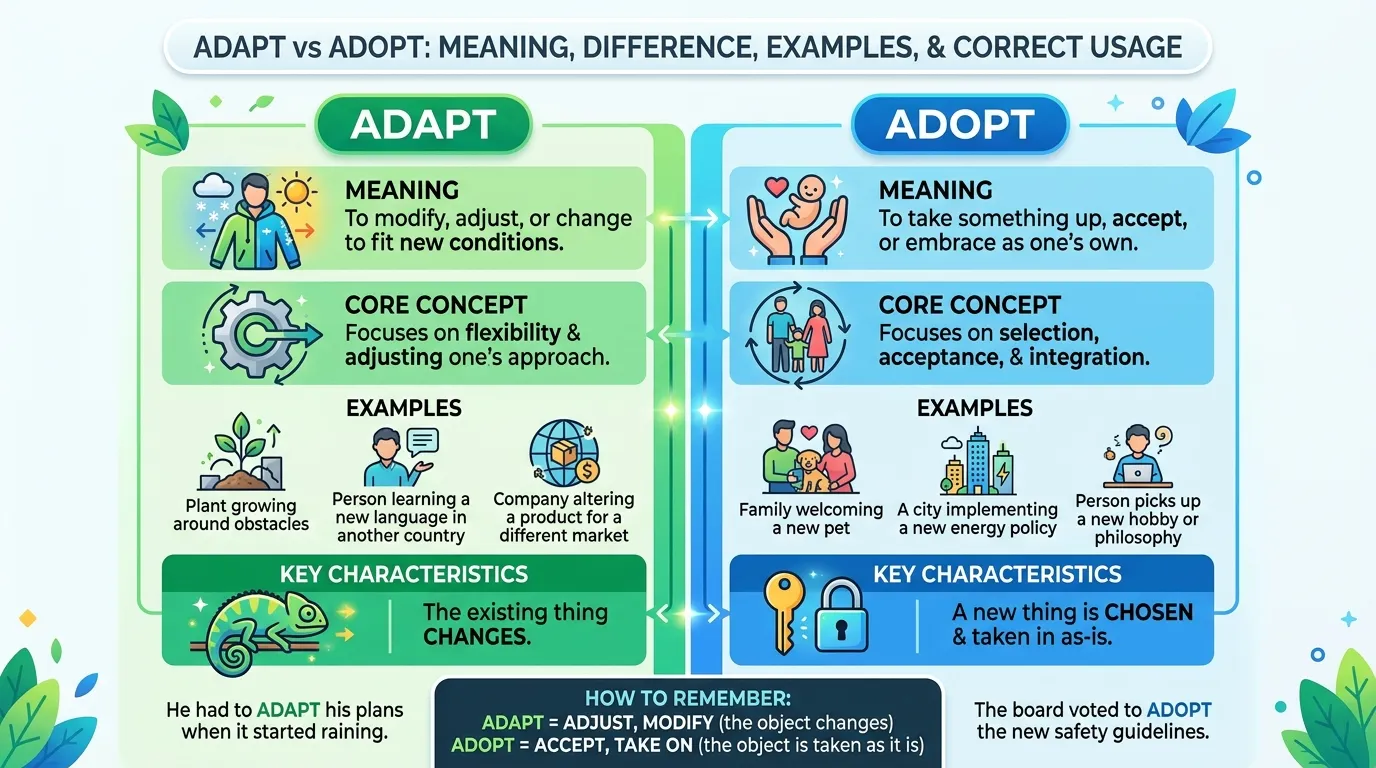 ADAPT vs ADOPT: MEANING, DIFFERENCE, EXAMPLES, & CORRECT USAGE

ADAPT

MEANING
To modify, adjust, or change to fit new conditions.

CORE CONCEPT
Focuses on flexibility & adjusting one's approach.

EXAMPLES

Plant growing around obstacles

Person learning a new language in another country

Company altering a product for a different market

KEY CHARACTERISTICS
The existing thing CHANGES.

He had to ADAPT his plans when it started raining.

ADOPT

MEANING
To take something up, accept, or embrace as one's own.

CORE CONCEPT
Focuses on selection, acceptance, & integration.

EXAMPLES

Family welcoming a new pet

A city implementing a new energy policy

Person picks up a new hobby or philosophy

KEY CHARACTERISTICS
A new thing is CHOSEN & taken in as-is.

The board voted to ADOPT the new safety guidelines.

HOW TO REMEMBER:
ADAPT = ADJUST, MODIFY (the object changes)
ADOPT = ACCEPT, TAKE ON (the object is taken as it is)